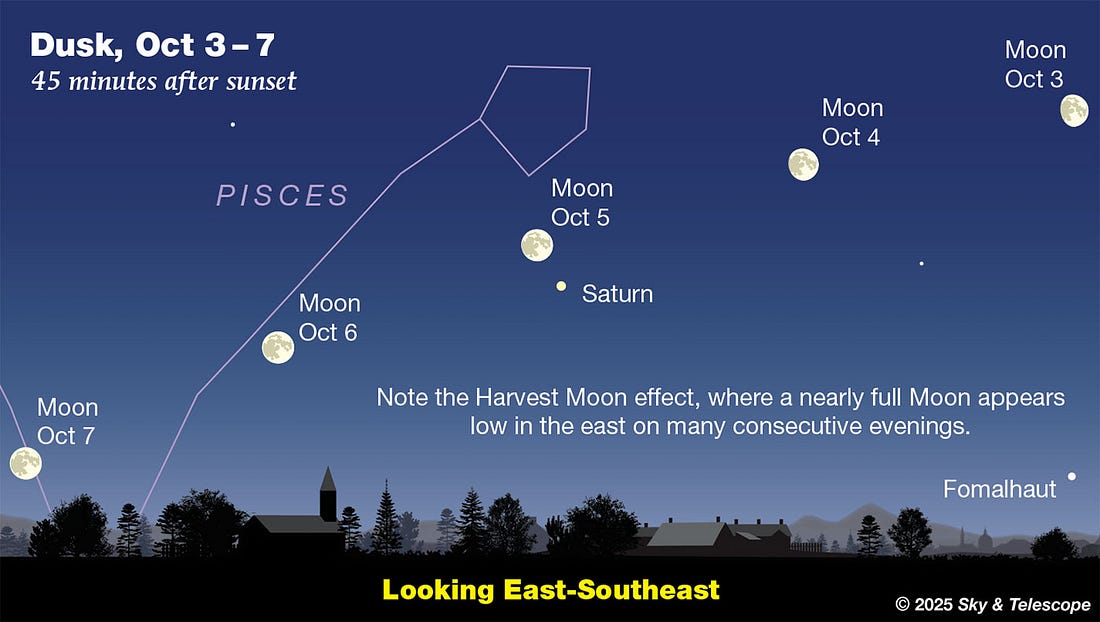 Dusk, Oct 3 – 7
45 minutes after sunset

Moon
Oct 3

Moon
Oct 4

PISCES

Moon
Oct 5

Saturn

Moon
Oct 6

Moon
Oct 7

Note the Harvest Moon effect, where a nearly full Moon appears low in the east on many consecutive evenings.

Fomalhaut

Looking East-Southeast

© 2025 Sky & Telescope